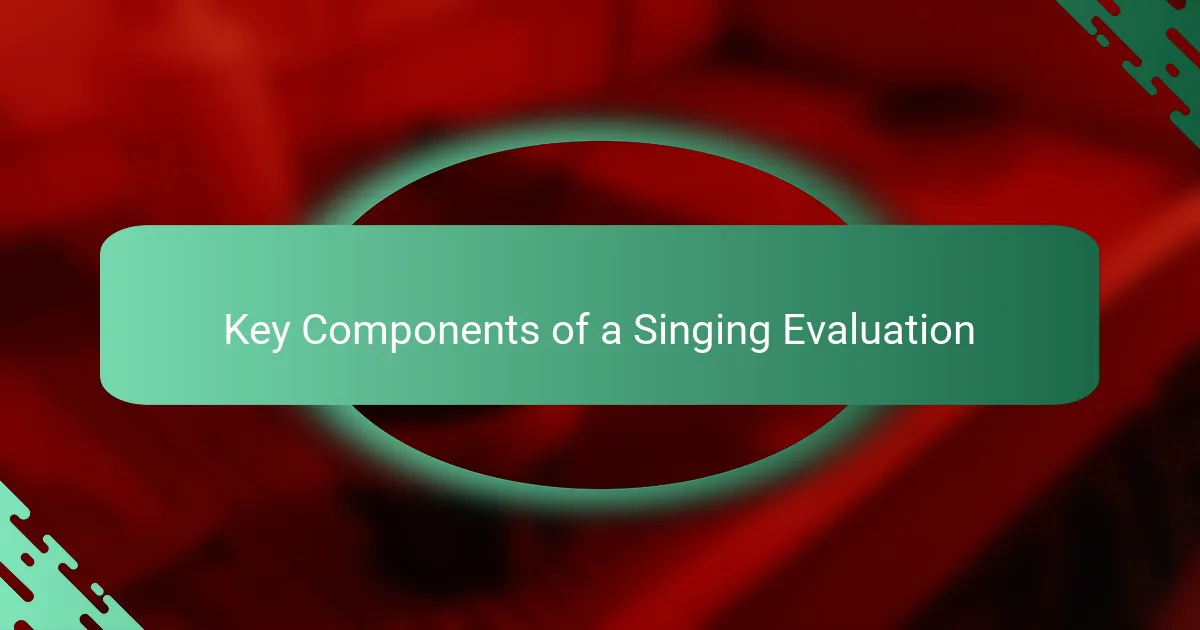 Key Components of a Singing Evaluation